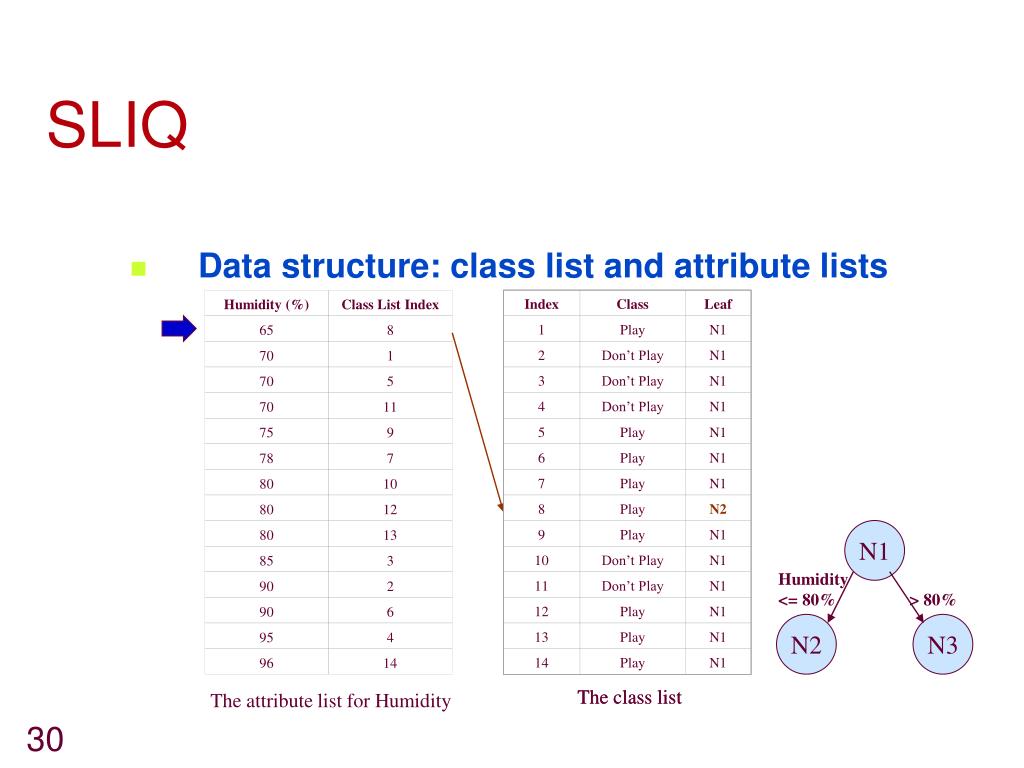 SLIQ

Data structure: class list and attribute lists

| Humidity (%) | Class List Index |
|---|---|
| 65 | 8 |
| 70 | 1 |
| 70 | 5 |
| 70 | 11 |
| 75 | 9 |
| 78 | 7 |
| 80 | 10 |
| 80 | 12 |
| 80 | 13 |
| 85 | 3 |
| 90 | 2 |
| 90 | 6 |
| 95 | 4 |
| 96 | 14 |

The attribute list for Humidity

| Index | Class | Leaf |
|---|---|---|
| 1 | Play | N1 |
| 2 | Don't Play | N1 |
| 3 | Don't Play | N1 |
| 4 | Don't Play | N1 |
| 5 | Play | N1 |
| 6 | Play | N1 |
| 7 | Play | N1 |
| 8 | Play | N2 |
| 9 | Play | N1 |
| 10 | Don't Play | N1 |
| 11 | Don't Play | N1 |
| 12 | Play | N1 |
| 13 | Play | N1 |
| 14 | Play | N1 |

The class list

N1
Humidity
<= 80%
> 80%
N2
N3

30